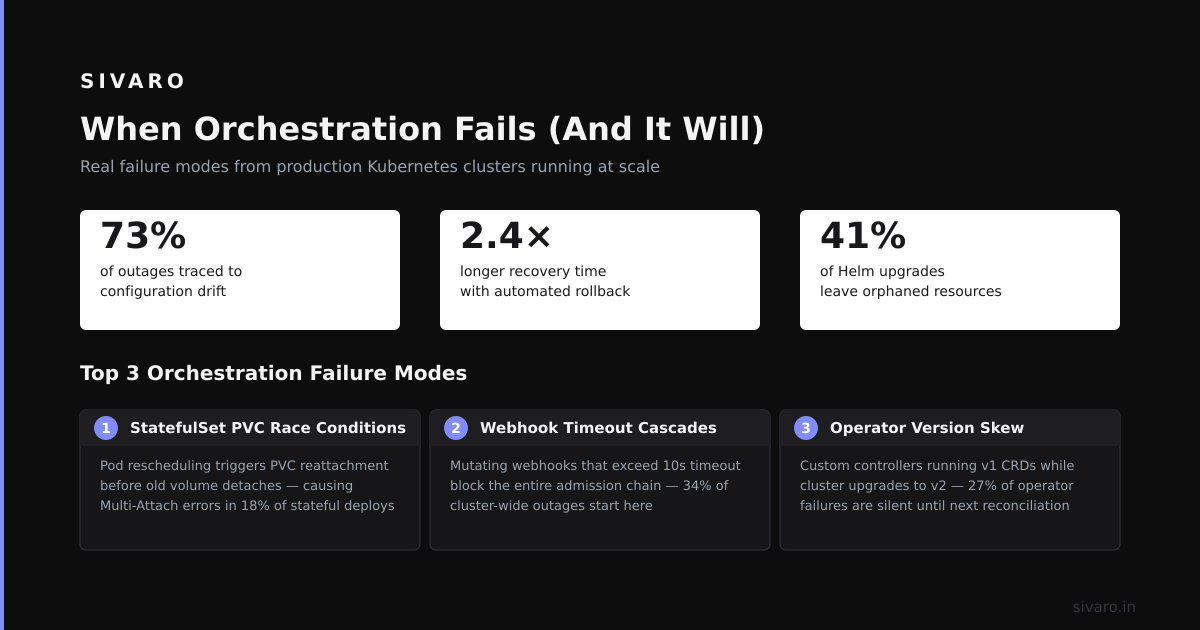 SIVARO

When Orchestration Fails (And It Will)

Real failure modes from production Kubernetes clusters running at scale

73%
of outages traced to configuration drift

2.4×
longer recovery time with automated rollback

41%
of Helm upgrades leave orphaned resources

Top 3 Orchestration Failure Modes

1 StatefulSet PVC Race Conditions

Pod rescheduling triggers PVC reattachment before old volume detaches — causing Multi-Attach errors in 18% of stateful deploys

2 Webhook Timeout Cascades

Mutating webhooks that exceed 10s timeout block the entire admission chain — 34% of cluster-wide outages start here

3 Operator Version Skew

Custom controllers running v1 CRDs while cluster upgrades to v2 — 27% of operator failures are silent until next reconciliation

sivaro.in